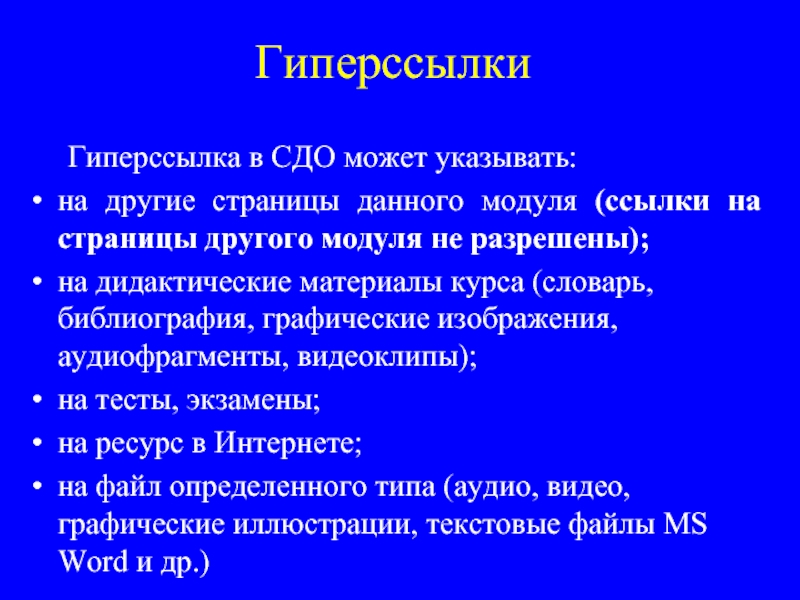 Гиперссылки

Гиперссылка в СДО может указывать:

• на другие страницы данного модуля (ссылки на страницы другого модуля не разрешены);
• на дидактические материалы курса (словарь, библиография, графические изображения, аудиофрагменты, видеоклипы);
• на тесты, экзамены;
• на ресурс в Интернете;
• на файл определенного типа (аудио, видео, графические иллюстрации, текстовые файлы MS Word и др.)